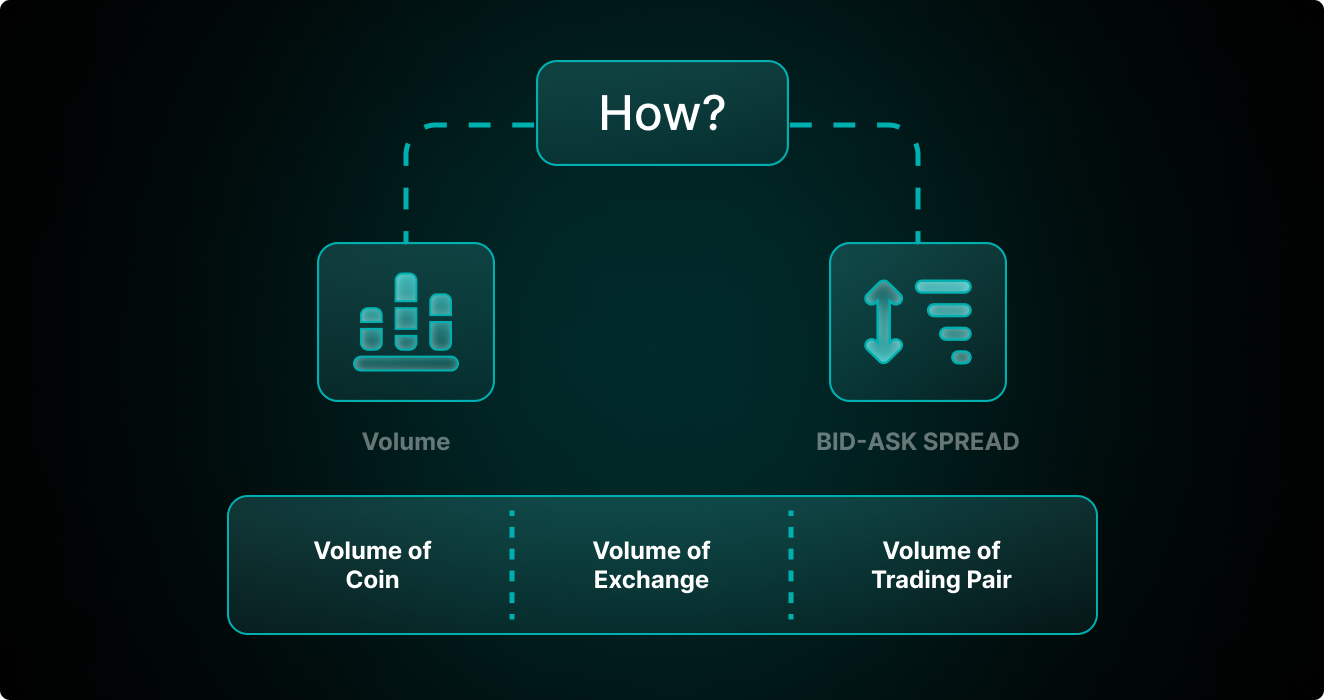 How?

Volume

BID-ASK SPREAD

Volume of Coin

Volume of Exchange

Volume of Trading Pair